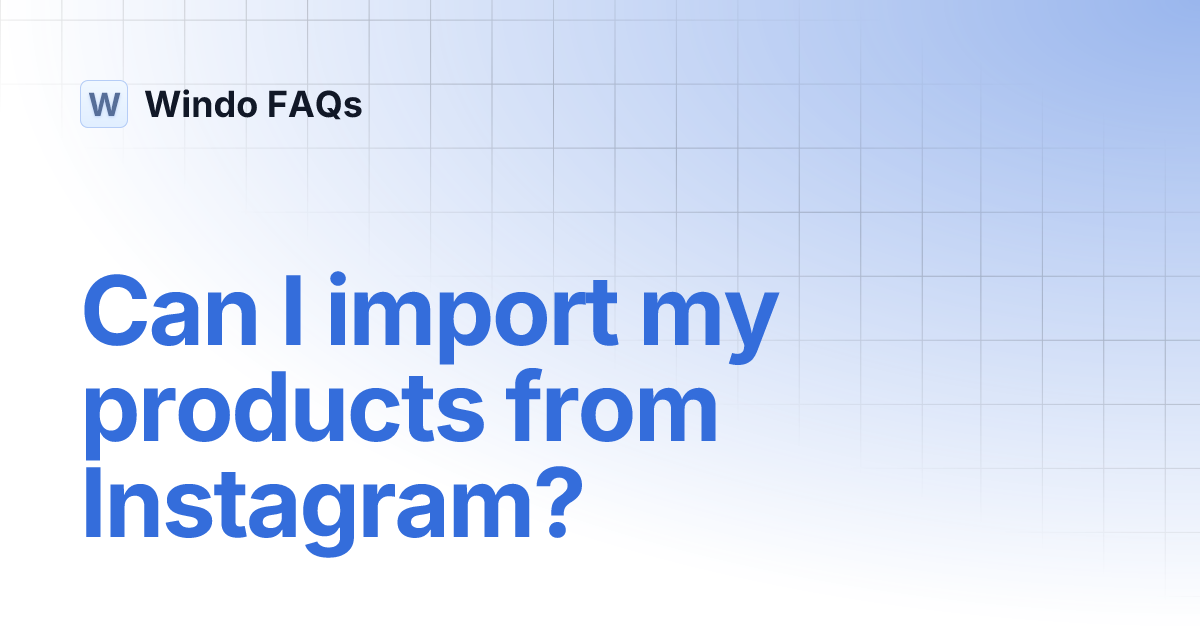 W Windo FAQs

Can I import my products from Instagram?